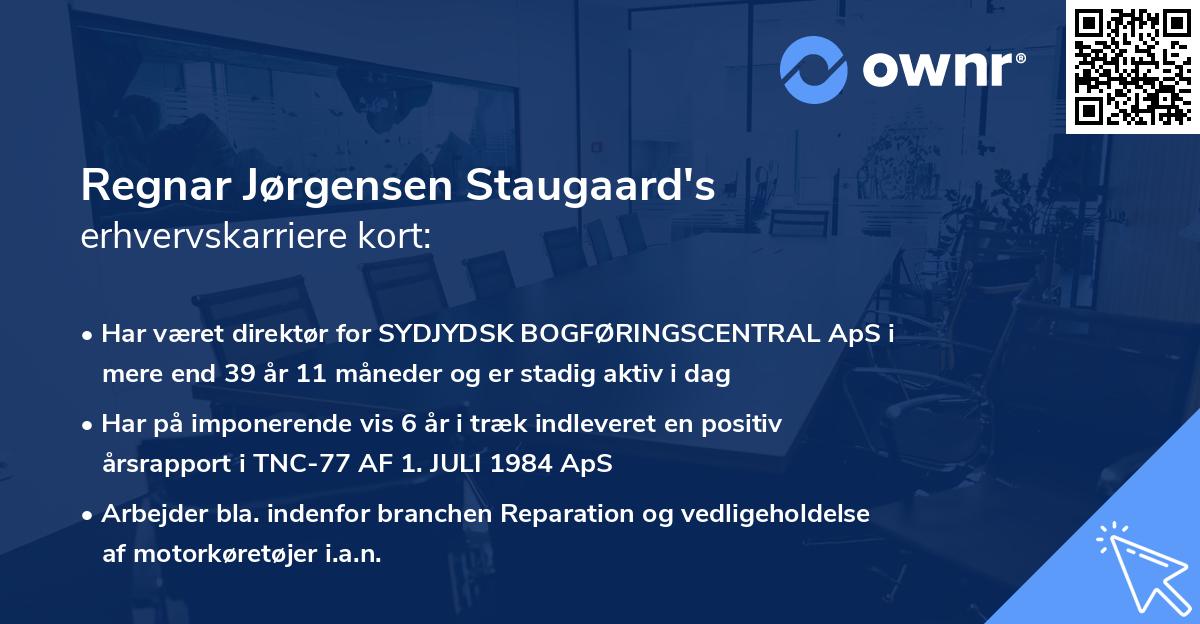 ownr®

Regnar Jørgensen Staugaard's
erhvervskarriere kort:

• Har været direktør for SYDJYDSK BOGFØRINGSCENTRAL ApS i mere end 39 år 11 måneder og er stadig aktiv i dag

• Har på imponerende vis 6 år i træk indleveret en positiv årsrapport i TNC-77 AF 1. JULI 1984 ApS

• Arbejder bla. indenfor branchen Reparation og vedligeholdelse af motorkøretøjer i.a.n.